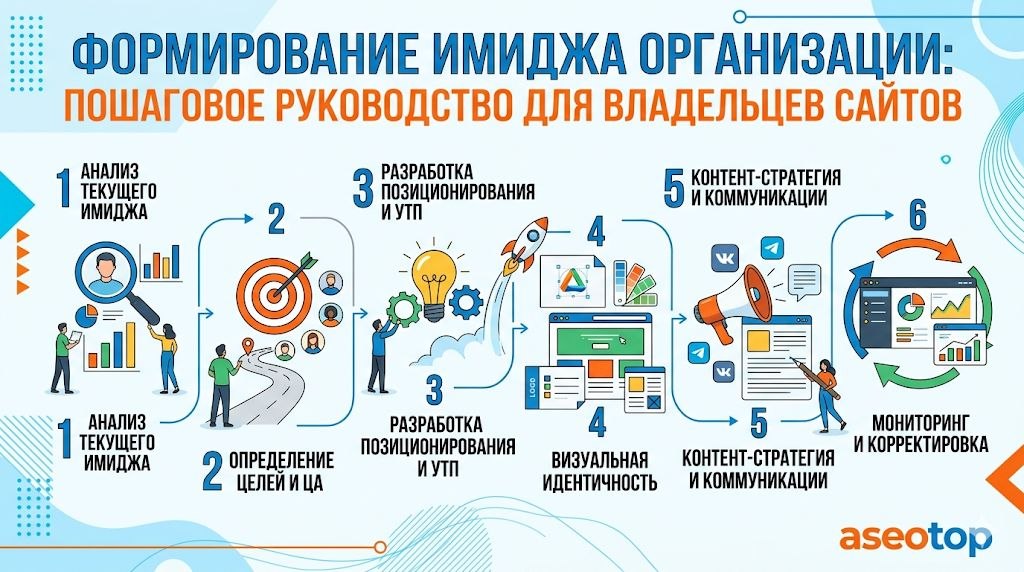 ФОРМИРОВАНИЕ ИМИДЖА ОРГАНИЗАЦИИ:
ПОШАГОВОЕ РУКОВОДСТВО ДЛЯ ВЛАДЕЛЬЦЕВ САЙТОВ

1 АНАЛИЗ ТЕКУЩЕГО ИМИДЖА

2

3 РАЗРАБОТКА ПОЗИЦИОНИРОВАНИЯ И УТП

4

5 КОНТЕНТ-СТРАТЕГИЯ И КОММУНИКАЦИИ

6

LOGO

1 АНАЛИЗ ТЕКУЩЕГО ИМИДЖА

2 ОПРЕДЕЛЕНИЕ ЦЕЛЕЙ И ЦА

3 РАЗРАБОТКА ПОЗИЦИОНИРОВАНИЯ И УТП

4 ВИЗУАЛЬНАЯ ИДЕНТИЧНОСТЬ

5 КОНТЕНТ-СТРАТЕГИЯ И КОММУНИКАЦИИ

МОНИТОРИНГ И КОРРЕКТИРОВКА

aseotop